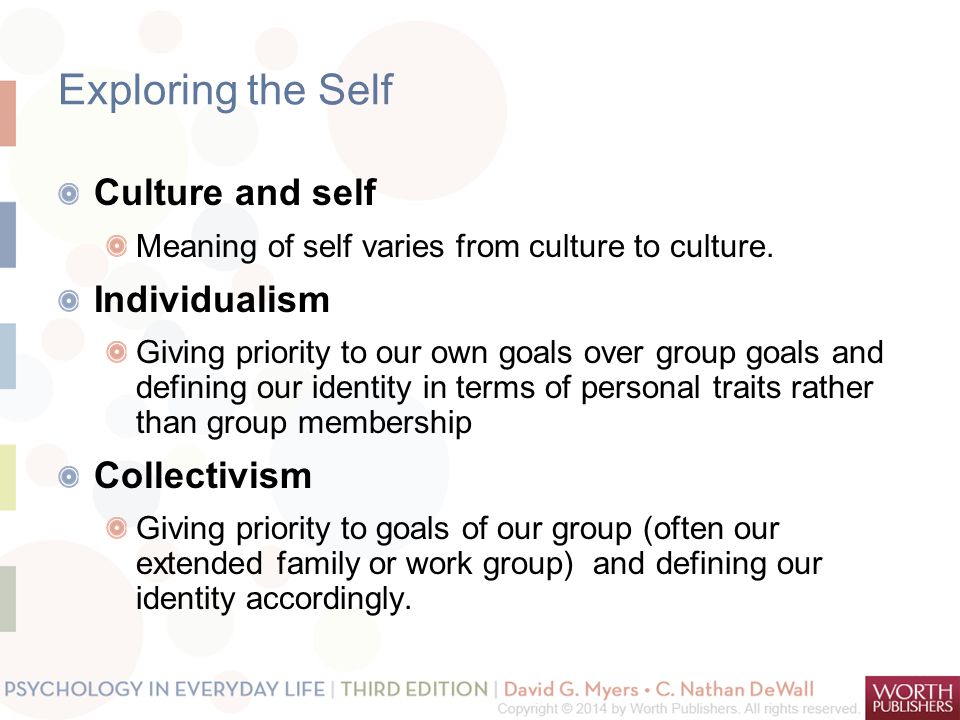 Exploring the Self

Culture and self

Meaning of self varies from culture to culture.

Individualism

Giving priority to our own goals over group goals and defining our identity in terms of personal traits rather than group membership

Collectivism

Giving priority to goals of our group (often our extended family or work group) and defining our identity accordingly.

PSYCHOLOGY IN EVERYDAY LIFE | THIRD EDITION | David G. Myers • C. Nathan DeWall
Copyright © 2014 by Worth Publishers. All rights reserved.
WORTH PUBLISHERS